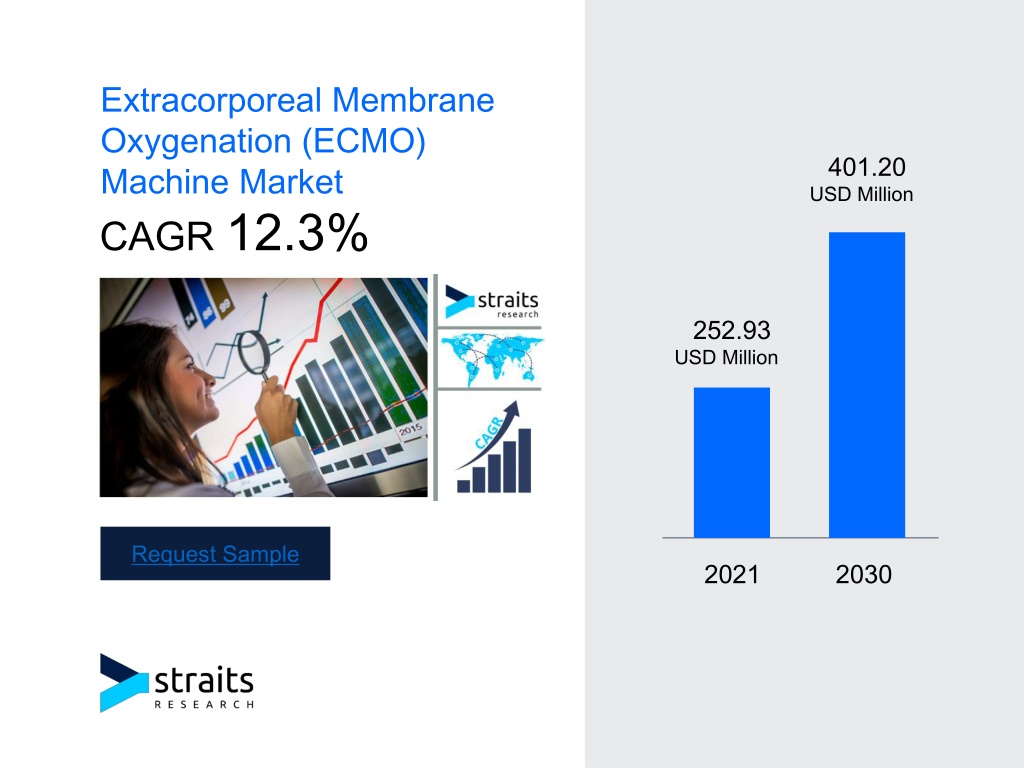 Extracorporeal Membrane Oxygenation (ECMO) Machine Market

CAGR 12.3%

straits research

CAGR

2015

Request Sample

straits RESEARCH

401.20
USD Million

252.93
USD Million

2021 2030